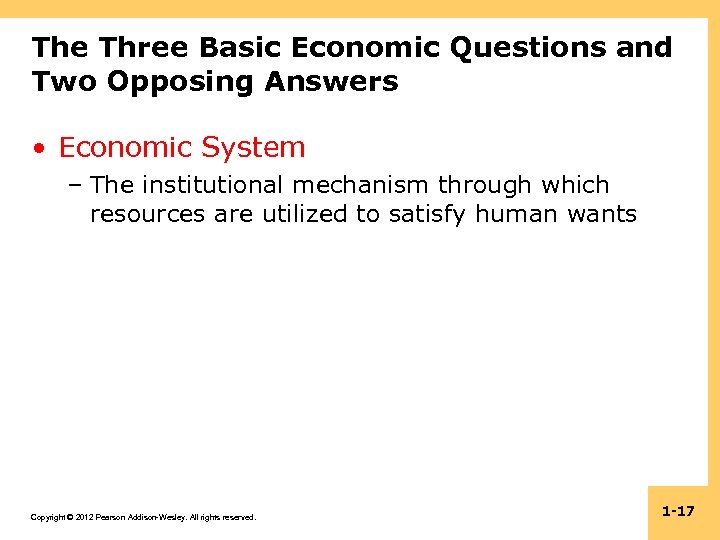 The Three Basic Economic Questions and Two Opposing Answers

• Economic System

– The institutional mechanism through which resources are utilized to satisfy human wants

Copyright © 2012 Pearson Addison-Wesley. All rights reserved.

1-17